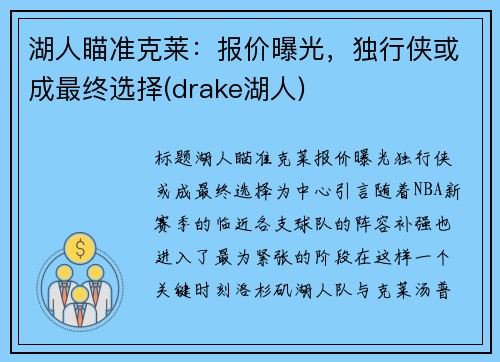 湖人瞄准克莱：报价曝光，独行侠或成最终选择(drake湖人)

标题湖人瞄准克莱报价曝光独行侠或成最终选择为中心引言随着NBA新赛季的临近各支球队的阵容补强也进入了最为紧张的阶段在这样一个关键时刻洛杉矶湖人队与克莱汤普

$